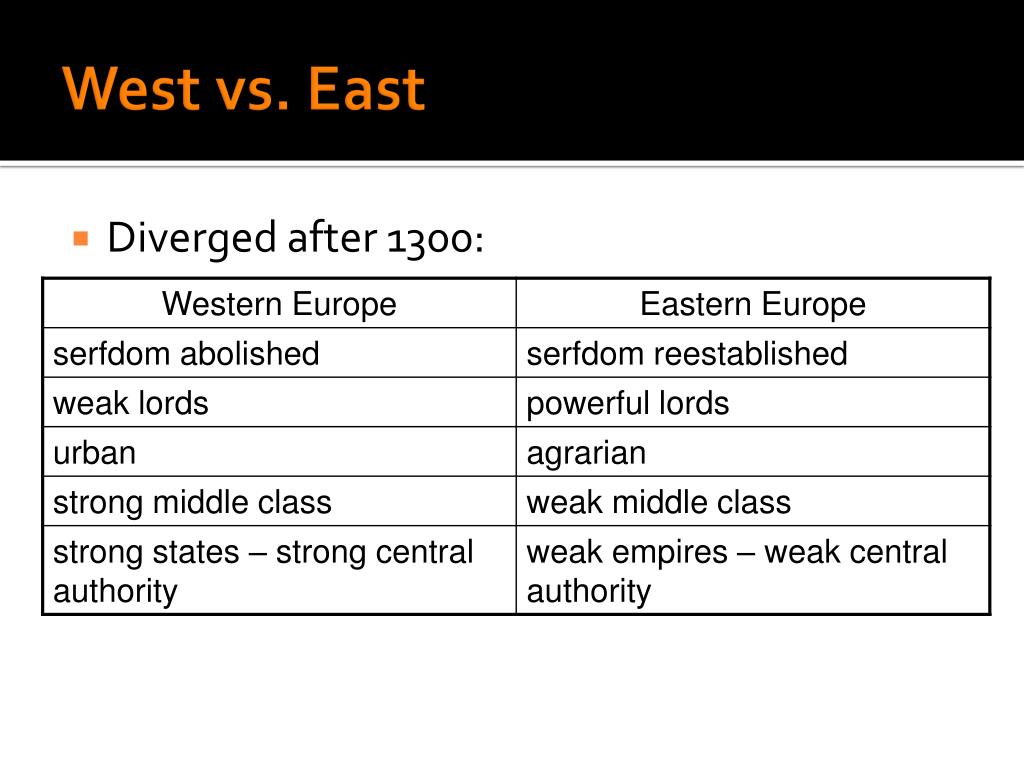 West vs. East

• Diverged after 1300:

| Western Europe | Eastern Europe |
|---|---|
| serfdom abolished | serfdom reestablished |
| weak lords | powerful lords |
| urban | agrarian |
| strong middle class | weak middle class |
| strong states – strong central authority | weak empires – weak central authority |